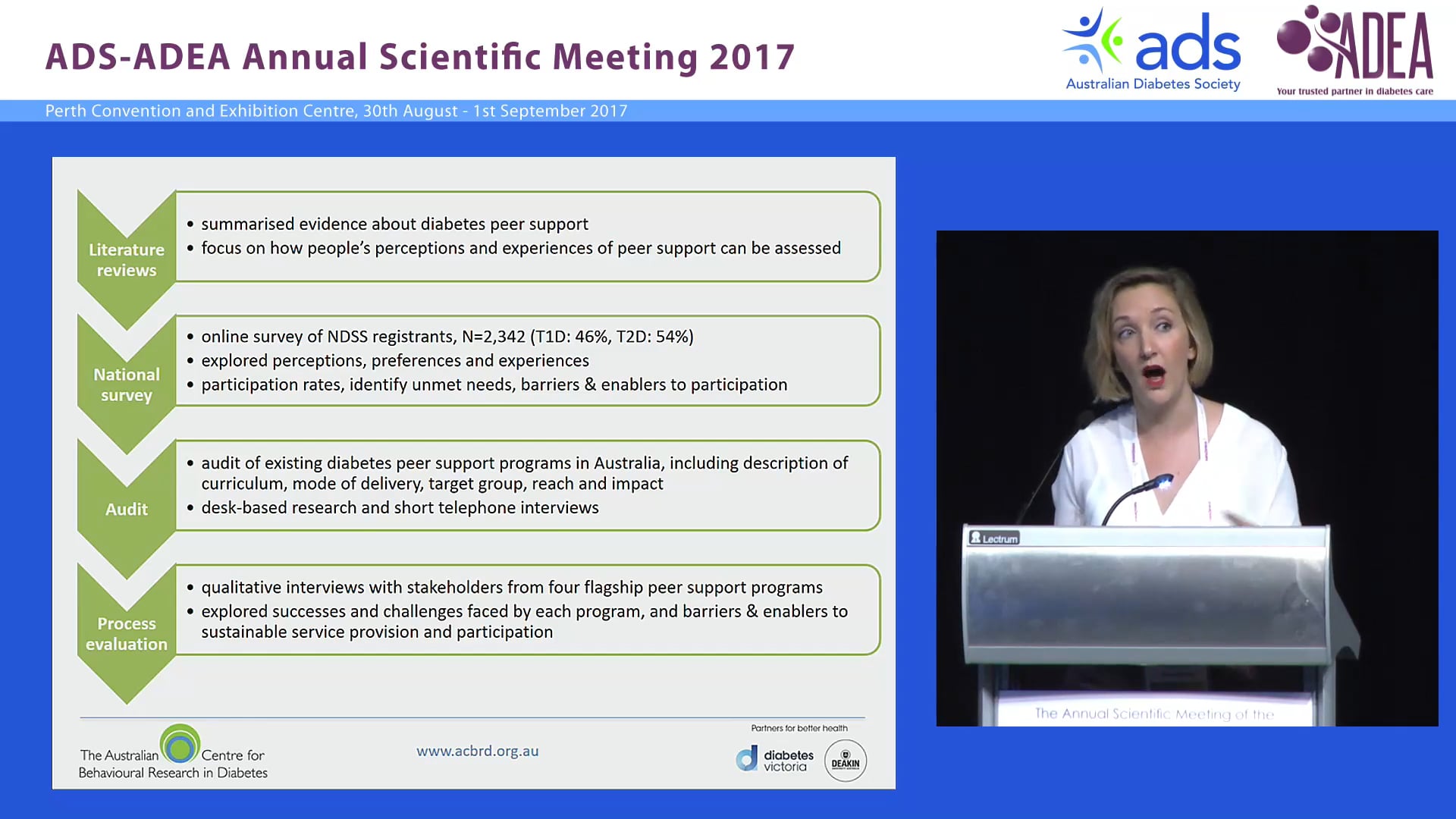 ADS-ADEA Annual Scientific Meeting 2017

ads
Australian Diabetes Society

ADEA
Your trusted partner in diabetes care

Perth Convention and Exhibition Centre, 30th August - 1st September 2017

Literature reviews

• summarised evidence about diabetes peer support
• focus on how people's perceptions and experiences of peer support can be assessed

National survey

• online survey of NDSS registrants, N=2,342 (T1D: 46%, T2D: 54%)
• explored perceptions, preferences and experiences
• participation rates, identify unmet needs, barriers & enablers to participation

Audit

• audit of existing diabetes peer support programs in Australia, including description of curriculum, mode of delivery, target group, reach and impact
• desk-based research and short telephone interviews

Process evaluation

• qualitative interviews with stakeholders from four flagship peer support programs
• explored successes and challenges faced by each program, and barriers & enablers to sustainable service provision and participation

The Australian Centre for Behavioural Research in Diabetes

www.acbrd.org.au

Partners for better health

diabetes victoria

DEAKIN

Lectrum

The Annual Scientific Meeting of the